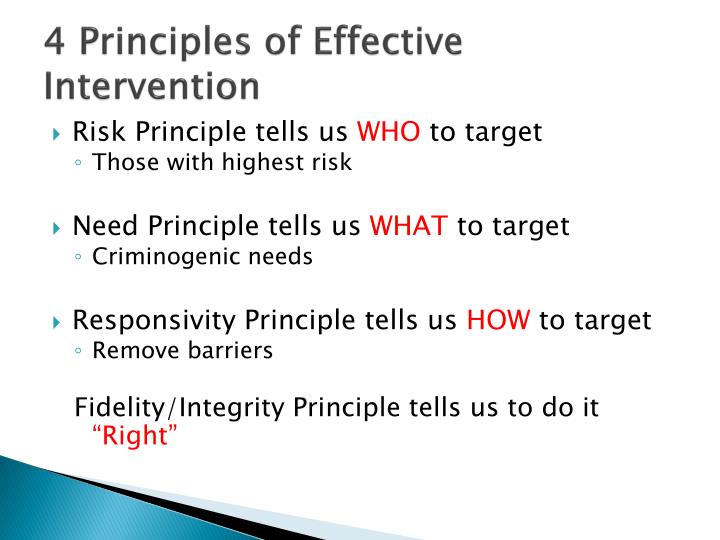 4 Principles of Effective Intervention

▸ Risk Principle tells us WHO to target
◦ Those with highest risk

▸ Need Principle tells us WHAT to target
◦ Criminogenic needs

▸ Responsivity Principle tells us HOW to target
◦ Remove barriers

Fidelity/Integrity Principle tells us to do it "Right"